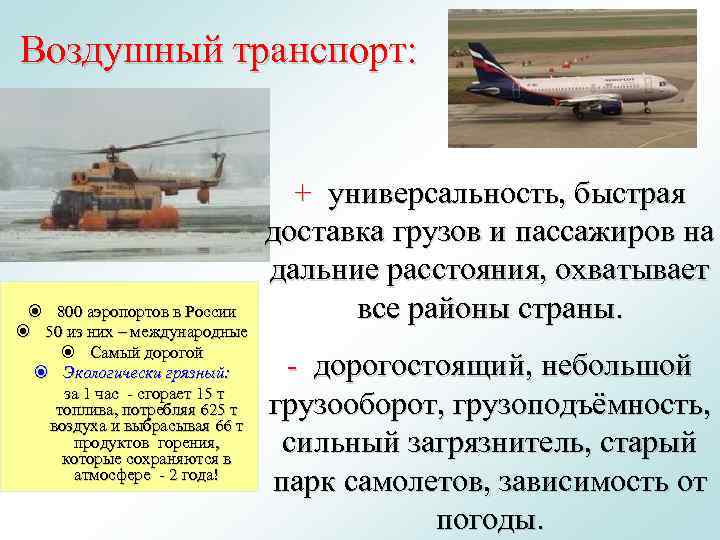 Воздушный транспорт:

800 аэропортов в России
50 из них – международные
Самый дорогой
Экологически грязный:
за 1 час - сгорает 15 т топлива, потребляя 625 т воздуха и выбрасывая 66 т продуктов горения, которые сохраняются в атмосфере - 2 года!

+ универсальность, быстрая доставка грузов и пассажиров на дальние расстояния, охватывает все районы страны.

- дорогостоящий, небольшой грузооборот, грузоподъёмность, сильный загрязнитель, старый парк самолетов, зависимость от погоды.